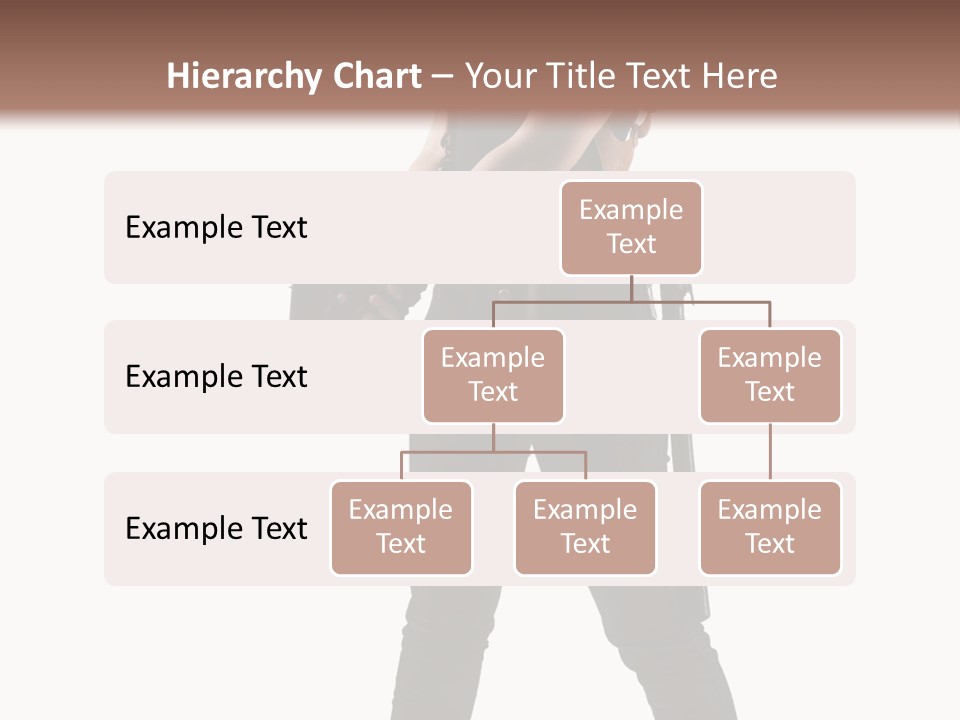 Hierarchy Chart – Your Title Text Here

Example Text

Example Text

Example Text

Example Text

Example Text

Example Text

Example Text

Example Text

Example Text